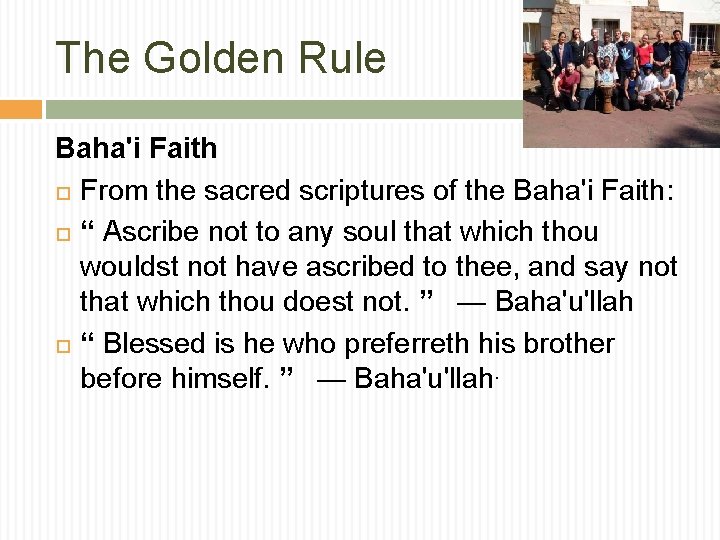 The Golden Rule

Baha'i Faith

From the sacred scriptures of the Baha'i Faith:

“ Ascribe not to any soul that which thou wouldst not have ascribed to thee, and say not that which thou doest not. ” — Baha'u'llah

“ Blessed is he who preferreth his brother before himself. ” — Baha'u'llah.